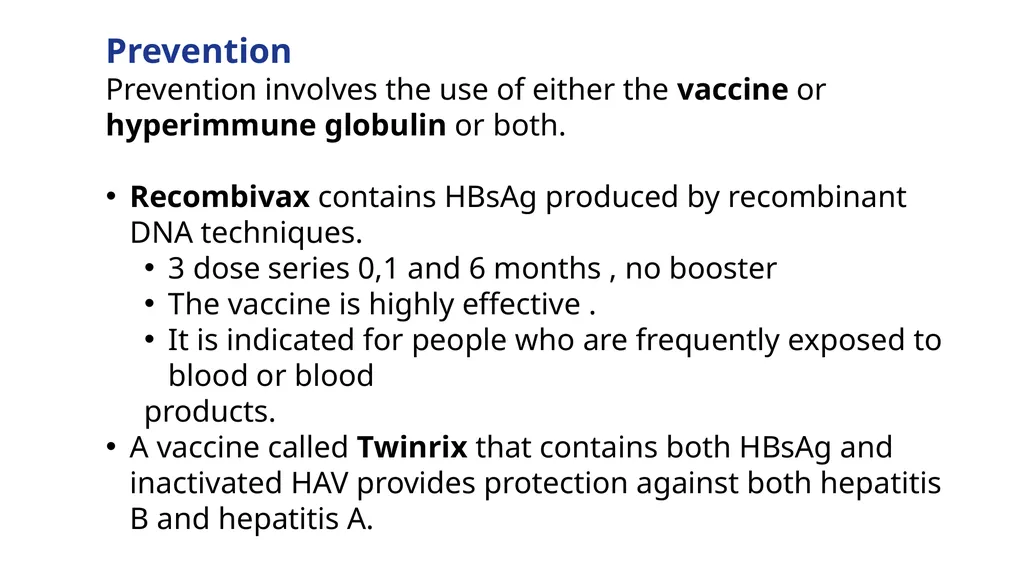 Prevention
Prevention involves the use of either the vaccine or hyperimmune globulin or both.

• Recombivax contains HBsAg produced by recombinant DNA techniques.
  • 3 dose series 0,1 and 6 months , no booster
  • The vaccine is highly effective .
  • It is indicated for people who are frequently exposed to blood or blood
  products.
• A vaccine called Twinrix that contains both HBsAg and inactivated HAV provides protection against both hepatitis B and hepatitis A.